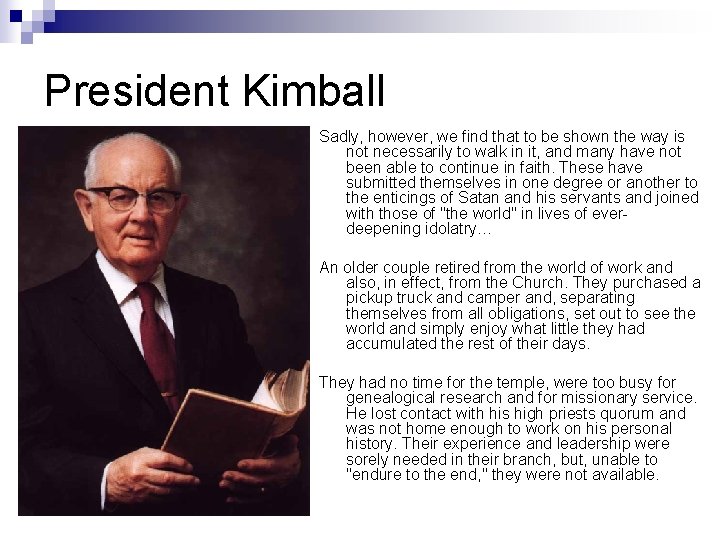 President Kimball

Sadly, however, we find that to be shown the way is not necessarily to walk in it, and many have not been able to continue in faith. These have submitted themselves in one degree or another to the enticings of Satan and his servants and joined with those of "the world" in lives of ever-deepening idolatry…

An older couple retired from the world of work and also, in effect, from the Church. They purchased a pickup truck and camper and, separating themselves from all obligations, set out to see the world and simply enjoy what little they had accumulated the rest of their days.

They had no time for the temple, were too busy for genealogical research and for missionary service. He lost contact with his high priests quorum and was not home enough to work on his personal history. Their experience and leadership were sorely needed in their branch, but, unable to "endure to the end," they were not available.